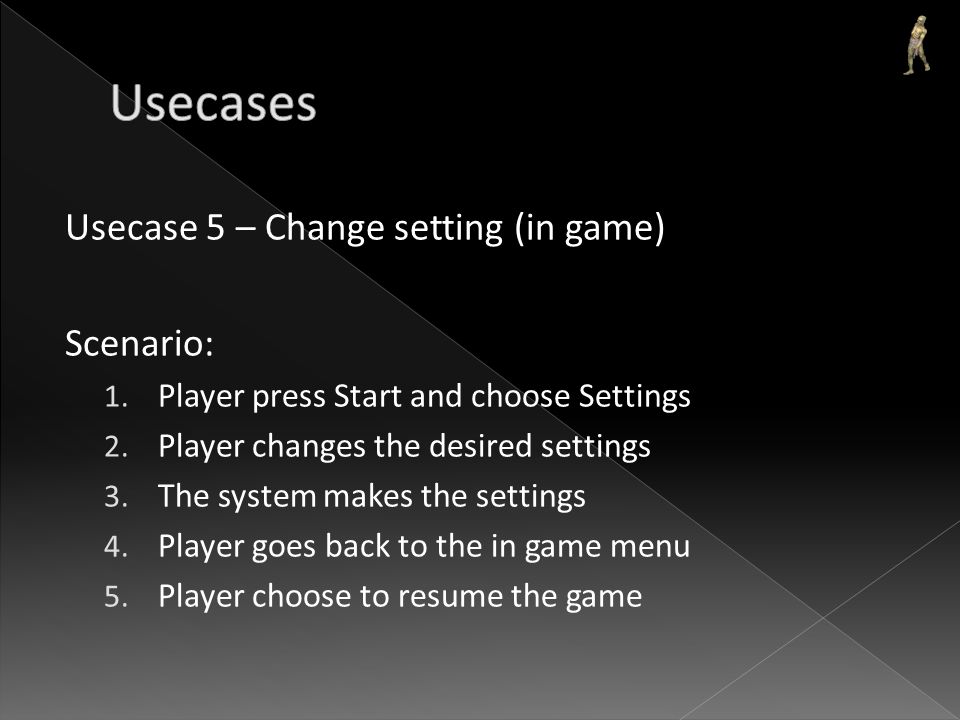 Usecases

Usecase 5 – Change setting (in game)

Scenario:

1. Player press Start and choose Settings
2. Player changes the desired settings
3. The system makes the settings
4. Player goes back to the in game menu
5. Player choose to resume the game